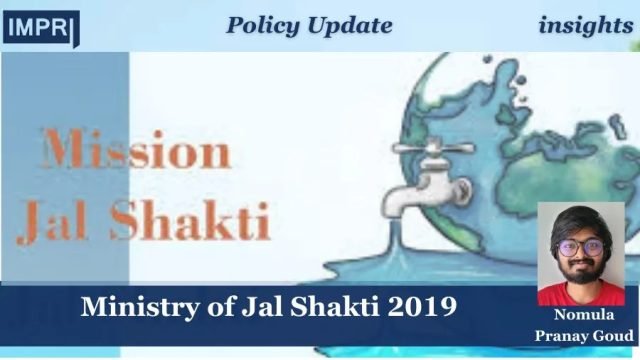 IMPRI

Policy Update

insights

Mission Jal Shakti

Ministry of Jal Shakti 2019

Nomula Pranay Goud